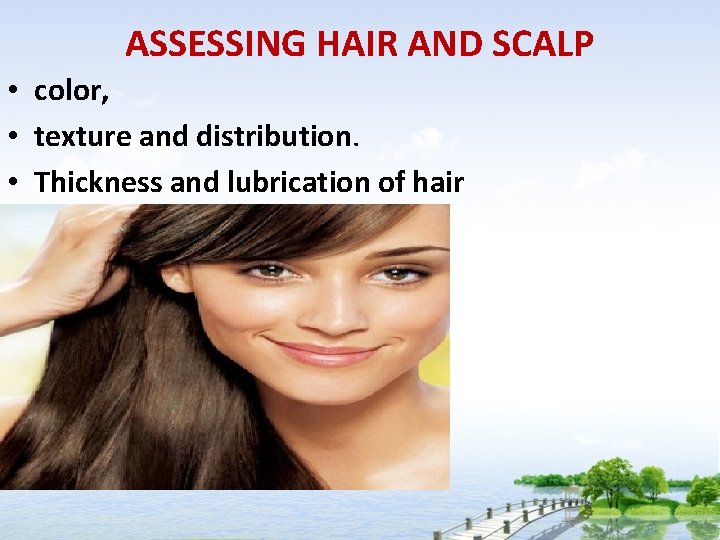 ASSESSING HAIR AND SCALP

• color,
• texture and distribution.
• Thickness and lubrication of hair